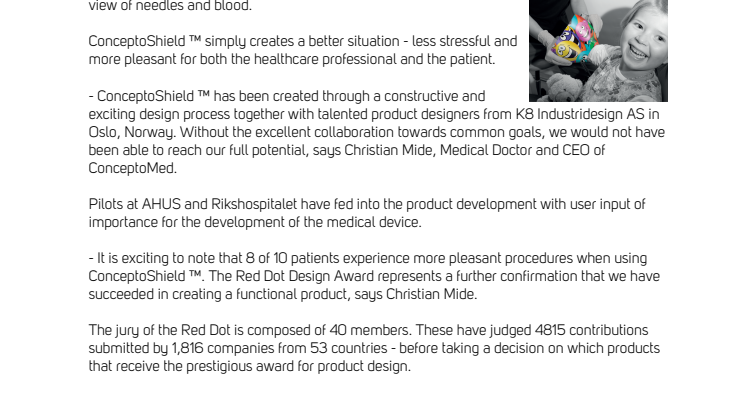 view of needles and blood.

ConceptoShield ™ simply creates a better situation - less stressful and more pleasant for both the healthcare professional and the patient.

- ConceptoShield ™ has been created through a constructive and exciting design process together with talented product designers from K8 Industridesign AS in Oslo, Norway. Without the excellent collaboration towards common goals, we would not have been able to reach our full potential, says Christian Mide, Medical Doctor and CEO of ConceptoMed.

Pilots at AHUS and Rikshospitalet have fed into the product development with user input of importance for the development of the medical device.

- It is exciting to note that 8 of 10 patients experience more pleasant procedures when using ConceptoShield ™. The Red Dot Design Award represents a further confirmation that we have succeeded in creating a functional product, says Christian Mide.

The jury of the Red Dot is composed of 40 members. These have judged 4815 contributions submitted by 1,816 companies from 53 countries - before taking a decision on which products that receive the prestigious award for product design.